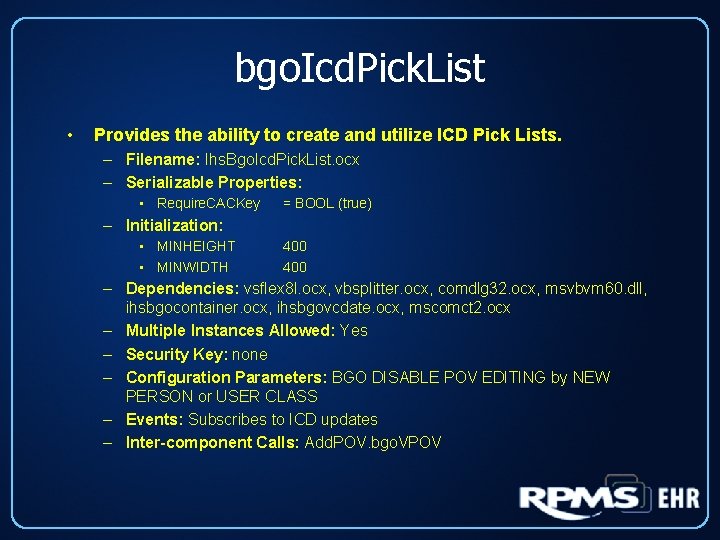 bgoIcdPickList

• Provides the ability to create and utilize ICD Pick Lists.
– Filename: IhsBgoIcdPickList.ocx
– Serializable Properties:
▪ RequireCACKey = BOOL (true)
– Initialization:
▪ MINHEIGHT 400
▪ MINWIDTH 400
– Dependencies: vsflex8l.ocx, vbsplitter.ocx, comdlg32.ocx, msvbvm60.dll, ihsbgocontainer.ocx, ihsbgovcdate.ocx, mscomct2.ocx
– Multiple Instances Allowed: Yes
– Security Key: none
– Configuration Parameters: BGO DISABLE POV EDITING by NEW PERSON or USER CLASS
– Events: Subscribes to ICD updates
– Inter-component Calls: AddPOV.bgoVPOV

RPMS EHR